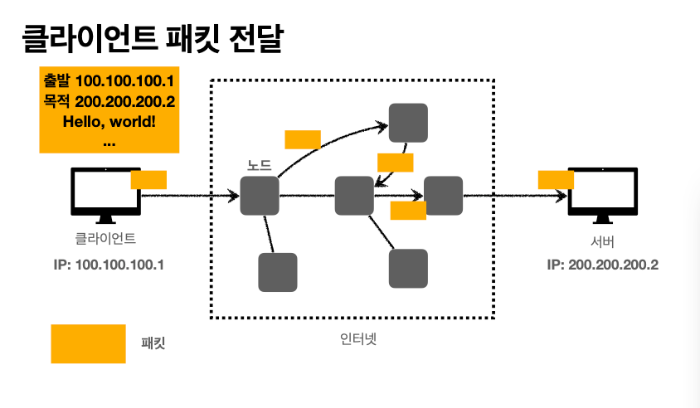 클라이언트 패킷 전달

출발 100.100.100.1
목적 200.200.200.2
Hello, world!
...

노드

클라이언트
IP: 100.100.100.1

서버
IP: 200.200.200.2

인터넷

패킷